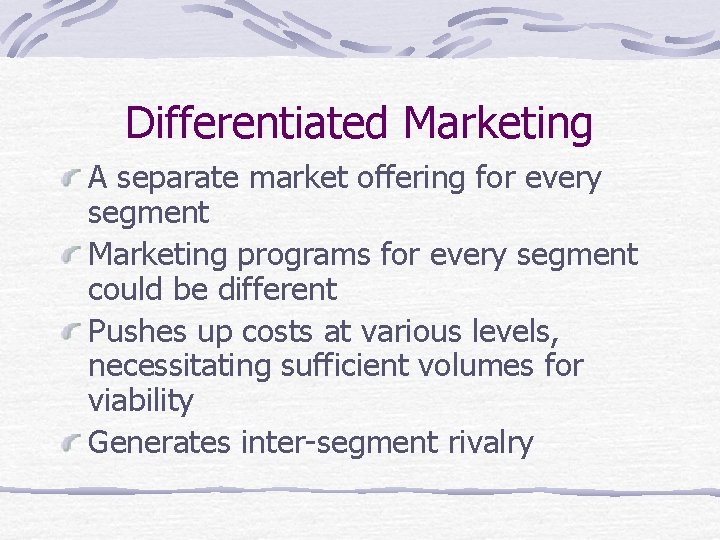 Differentiated Marketing

A separate market offering for every segment

Marketing programs for every segment could be different

Pushes up costs at various levels, necessitating sufficient volumes for viability

Generates inter-segment rivalry